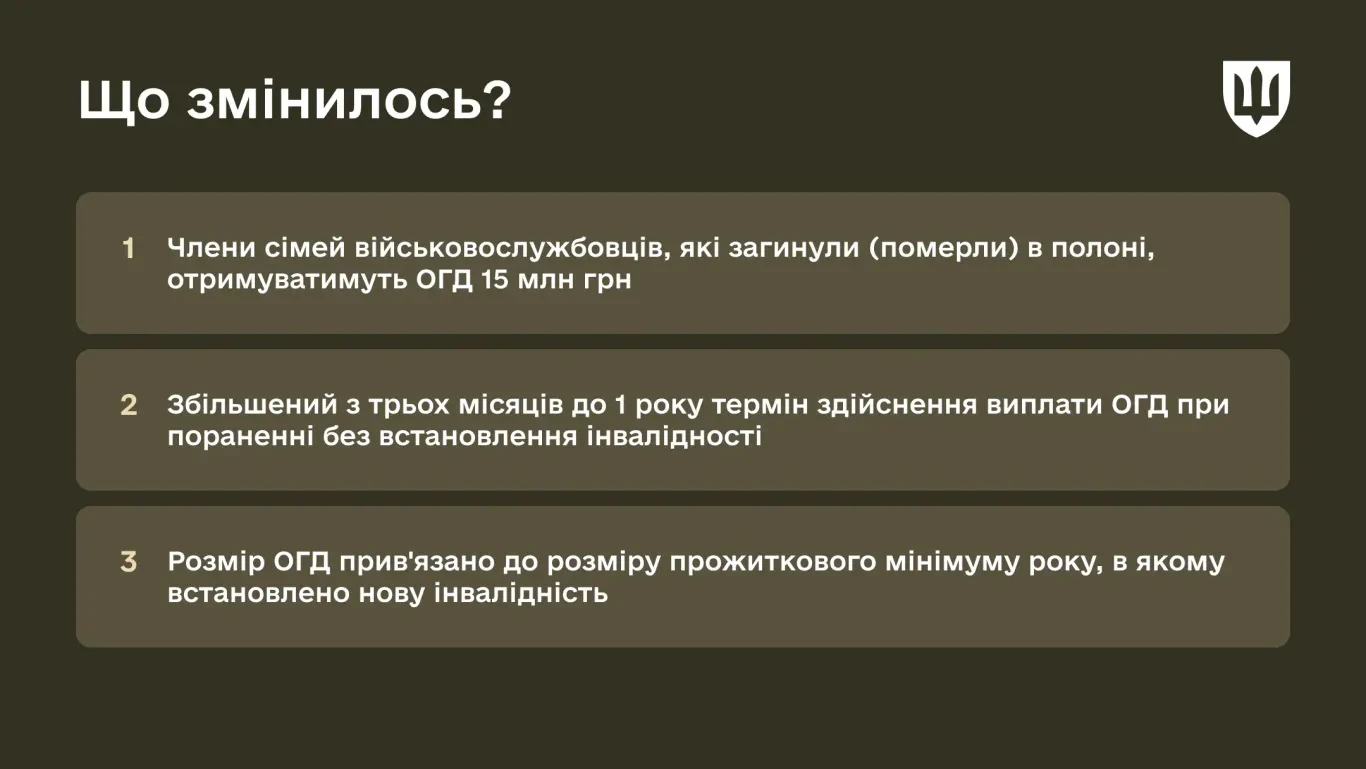 Що змінилось?

1 Члени сімей військовослужбовців, які загинули (померли) в полоні, отримуватимуть ОГД 15 млн грн

2 Збільшений з трьох місяців до 1 року термін здійснення виплати ОГД при пораненні без встановлення інвалідності

3 Розмір ОГД прив'язано до розміру прожиткового мінімуму року, в якому встановлено нову інвалідність